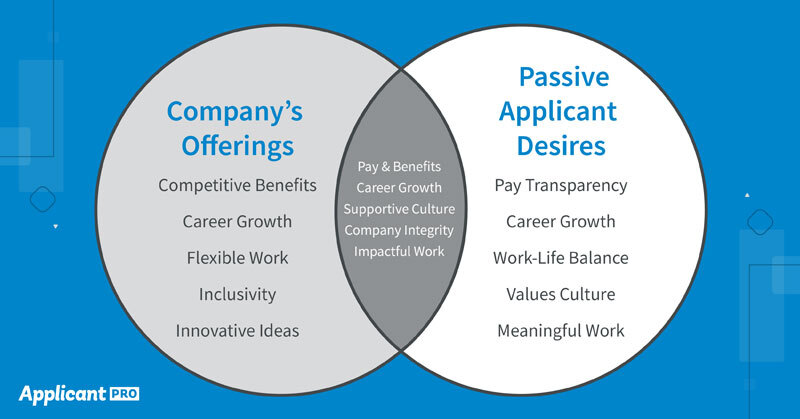 Company's Offerings

Competitive Benefits

Career Growth

Flexible Work

Inclusivity

Innovative Ideas

Pay & Benefits
Career Growth
Supportive Culture
Company Integrity
Impactful Work

Passive Applicant Desires

Pay Transparency

Career Growth

Work-Life Balance

Values Culture

Meaningful Work

Applicant PRO